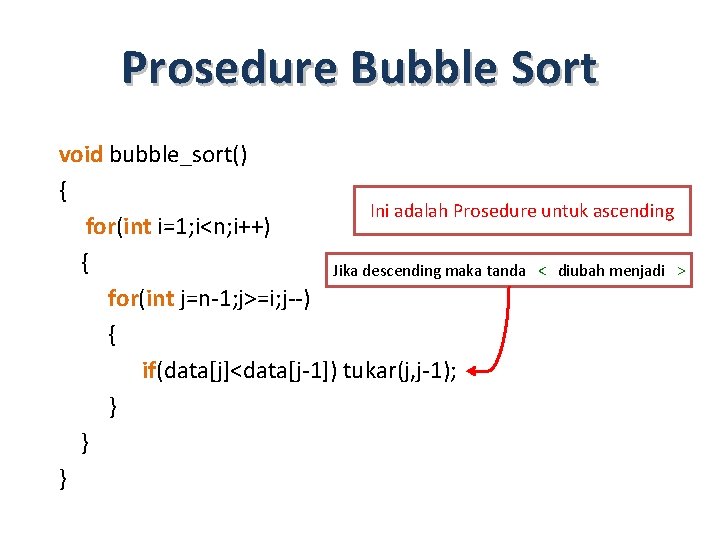 Prosedure Bubble Sort

void bubble_sort()
{
for(int i=1;i<n;i++)
{
for(int j=n-1;j>=i;j--)
{
if(data[j]<data[j-1]) tukar(j,j-1);
}
}
}

Ini adalah Prosedure untuk ascending

Jika descending maka tanda < diubah menjadi >